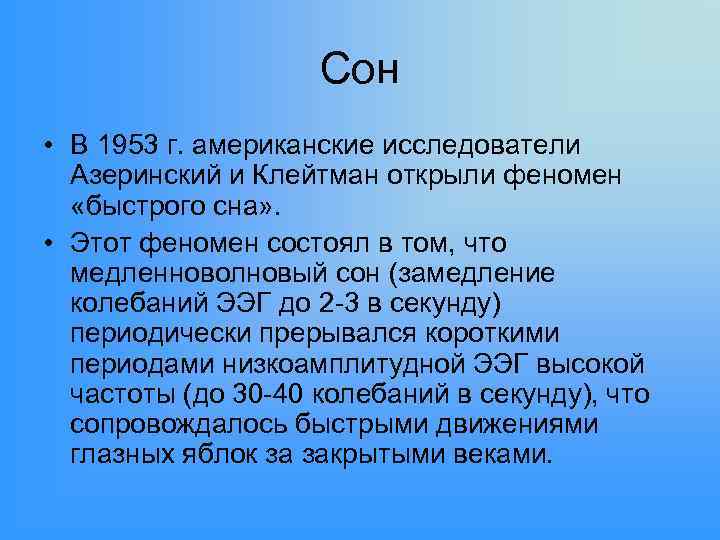 Сон

• В 1953 г. американские исследователи Азеринский и Клейтман открыли феномен «быстрого сна».

• Этот феномен состоял в том, что медленноволновый сон (замедление колебаний ЭЭГ до 2-3 в секунду) периодически прерывался короткими периодами низкоамплитудной ЭЭГ высокой частоты (до 30-40 колебаний в секунду), что сопровождалось быстрыми движениями глазных яблок за закрытыми веками.